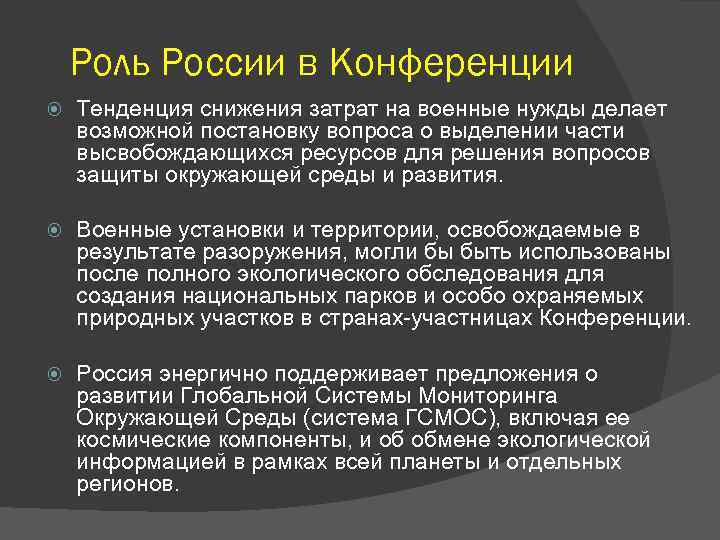 Роль России в Конференции

Тенденция снижения затрат на военные нужды делает возможной постановку вопроса о выделении части высвобождающихся ресурсов для решения вопросов защиты окружающей среды и развития.

Военные установки и территории, освобождаемые в результате разоружения, могли бы быть использованы после полного экологического обследования для создания национальных парков и особо охраняемых природных участков в странах-участницах Конференции.

Россия энергично поддерживает предложения о развитии Глобальной Системы Мониторинга Окружающей Среды (система ГСМОС), включая ее космические компоненты, и об обмене экологической информацией в рамках всей планеты и отдельных регионов.